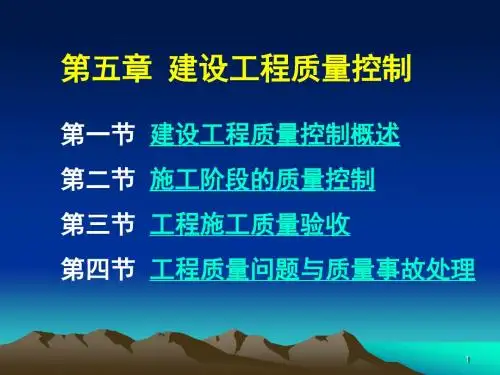 第五章 建设工程质量控制

第一节 建设工程质量控制概述

第二节 施工阶段的质量控制

第三节 工程施工质量验收

第四节 工程质量问题与质量事故处理

1